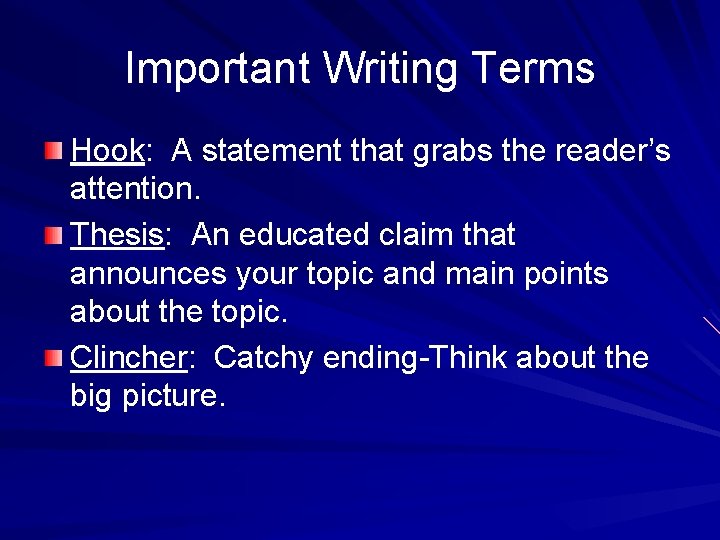 Important Writing Terms

Hook: A statement that grabs the reader's attention.

Thesis: An educated claim that announces your topic and main points about the topic.

Clincher: Catchy ending-Think about the big picture.